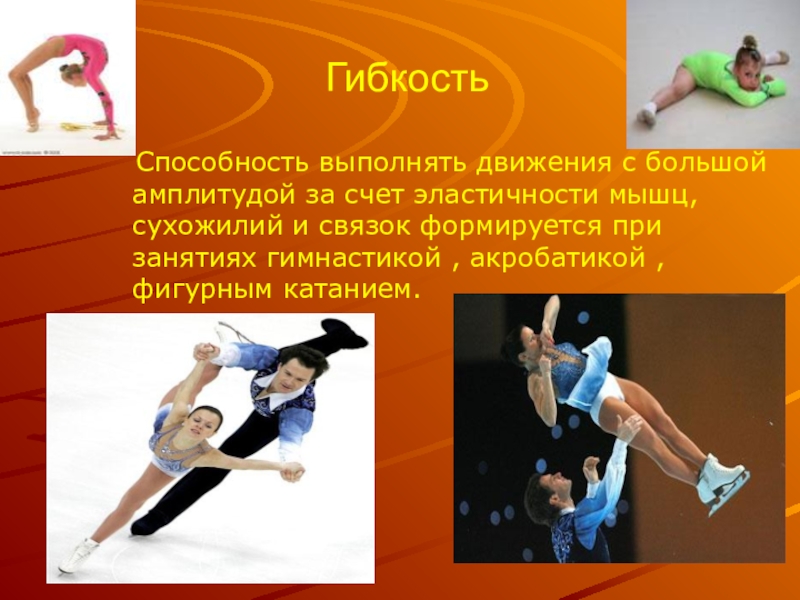 Гибкость

Способность выполнять движения с большой амплитудой за счет эластичности мышц, сухожилий и связок формируется при занятиях гимнастикой , акробатикой , фигурным катанием.